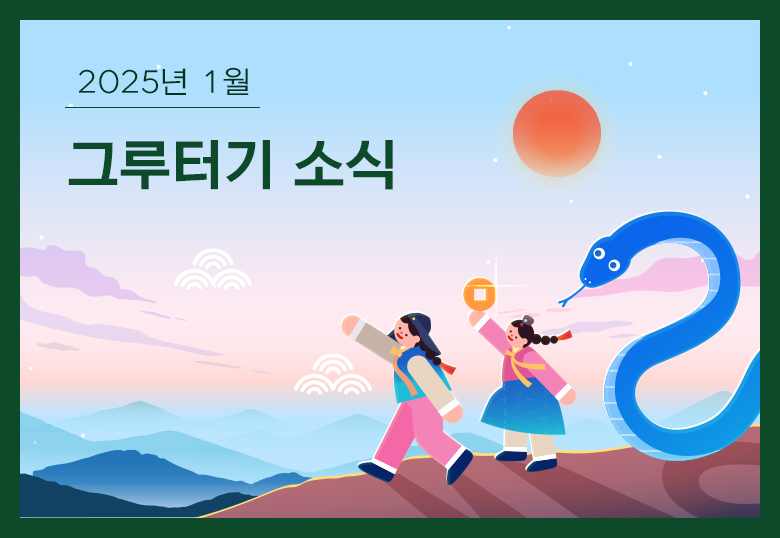 2025년 1월

그루터기 소식